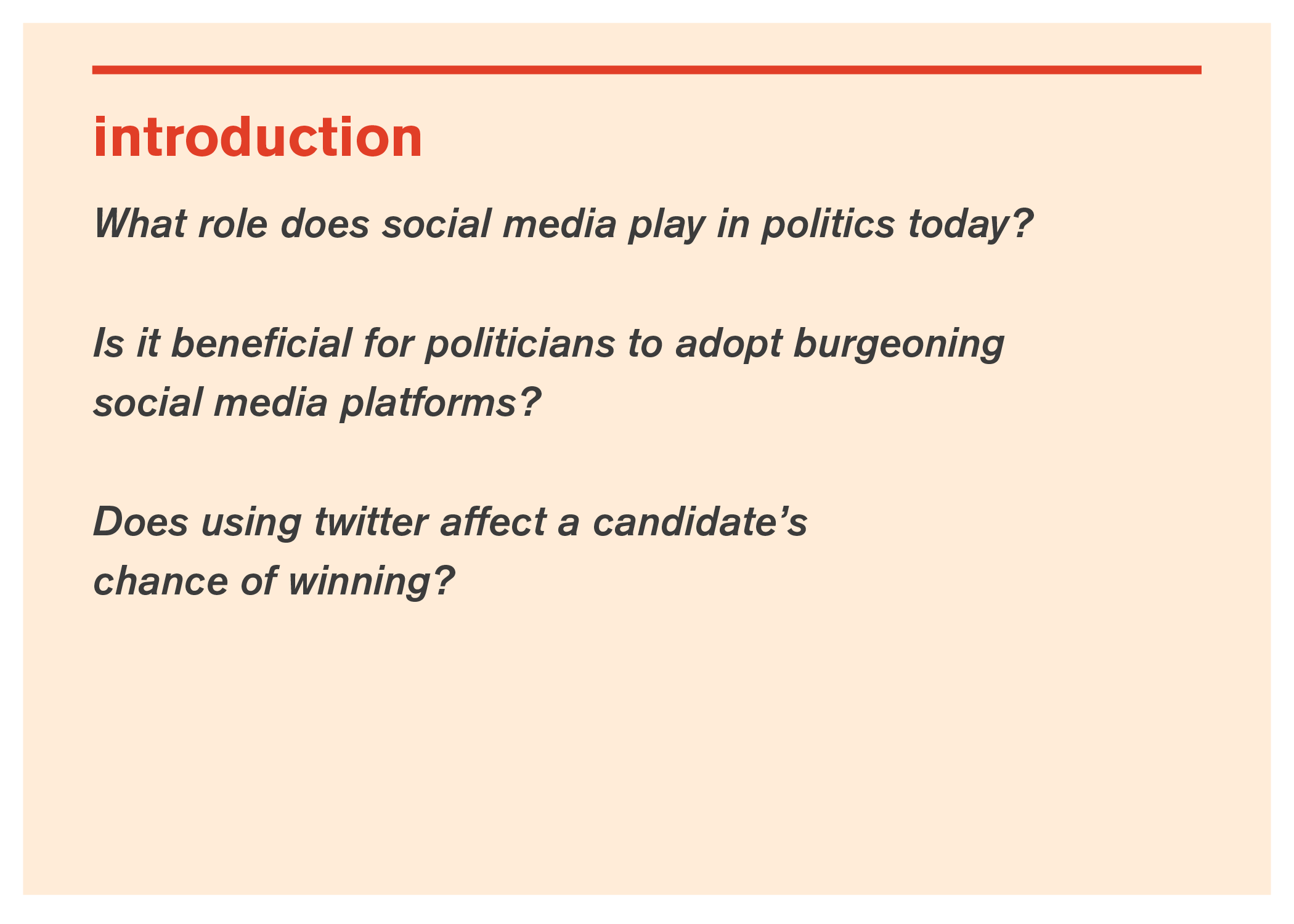 introduction

What role does social media play in politics today?

Is it beneficial for politicians to adopt burgeoning social media platforms?

Does using twitter affect a candidate’s chance of winning?